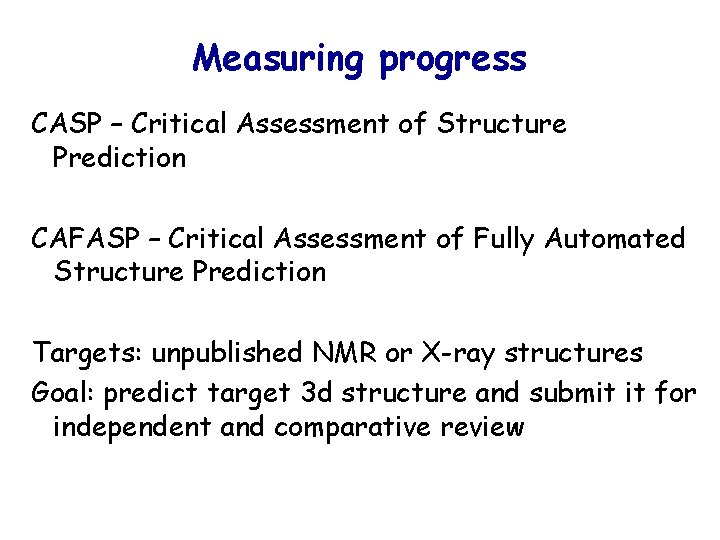 Measuring progress

CASP – Critical Assessment of Structure Prediction

CAFASP – Critical Assessment of Fully Automated Structure Prediction

Targets: unpublished NMR or X-ray structures
Goal: predict target 3d structure and submit it for independent and comparative review